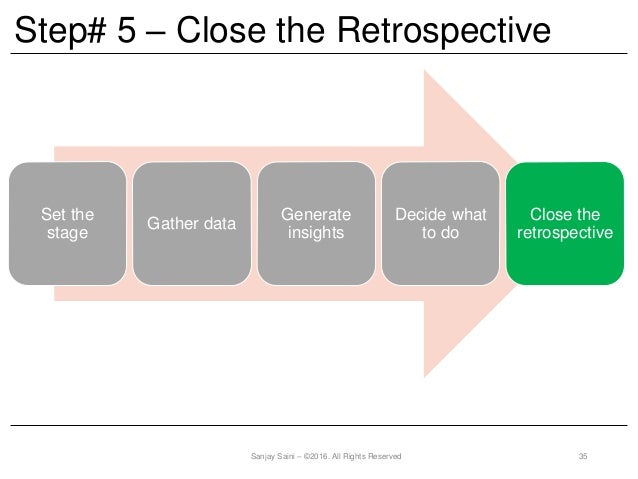 Step# 5 – Close the Retrospective

Set the stage

Gather data

Generate insights

Decide what to do

Close the retrospective

Sanjay Saini – ©2016. All Rights Reserved

35